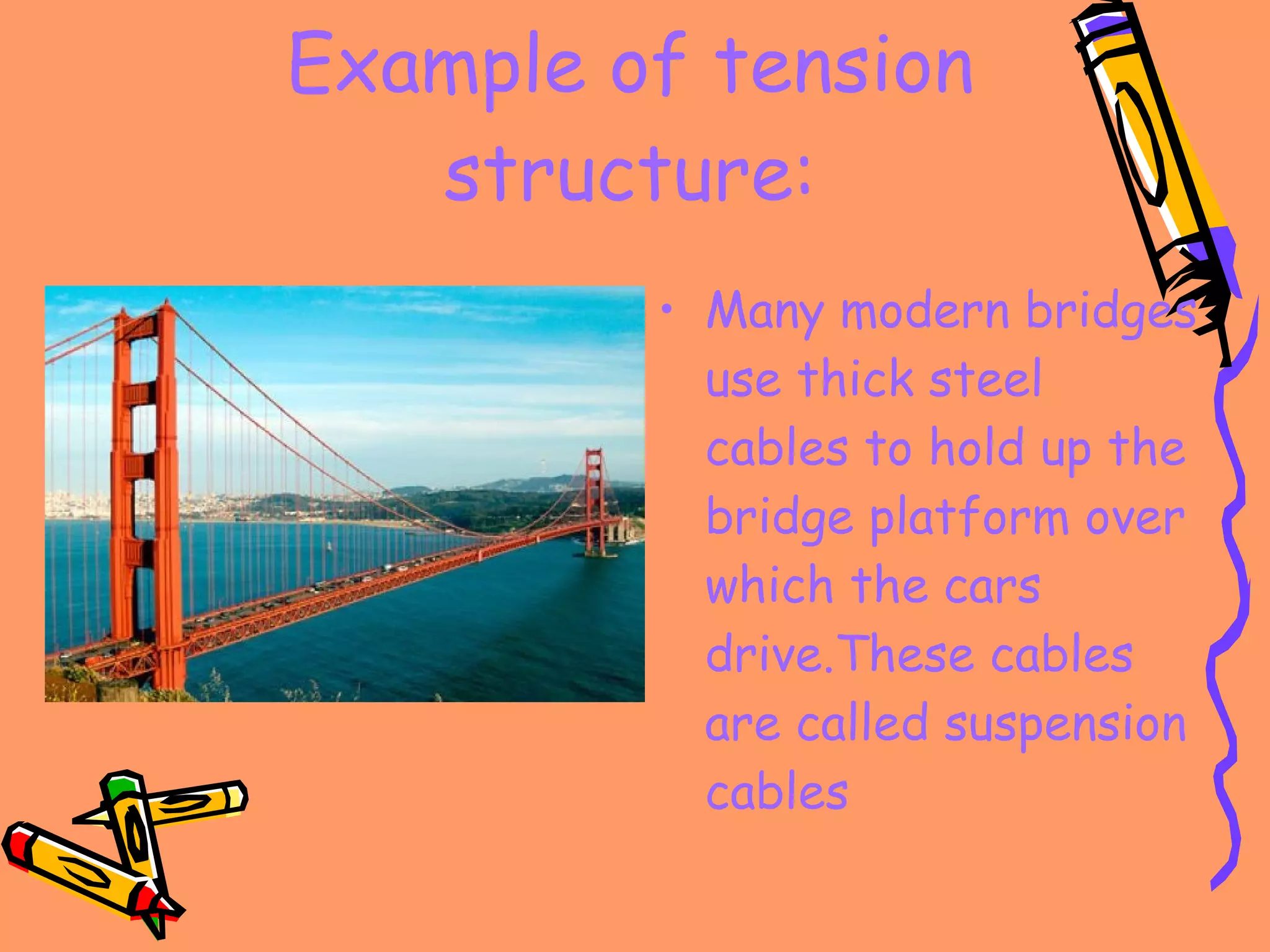 Example of tension structure:

• Many modern bridges use thick steel cables to hold up the bridge platform over which the cars drive.These cables are called suspension cables